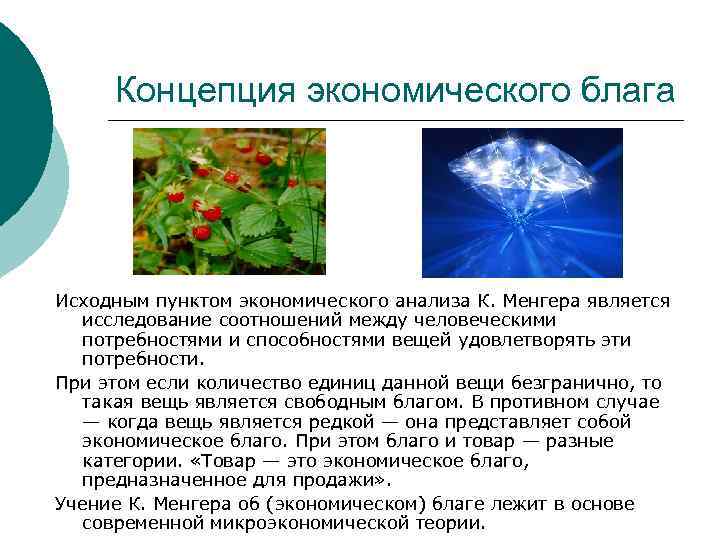 Концепция экономического блага

Исходным пунктом экономического анализа К. Менгера является исследование соотношений между человеческими потребностями и способностями вещей удовлетворять эти потребности.

При этом если количество единиц данной вещи безгранично, то такая вещь является свободным благом. В противном случае — когда вещь является редкой — она представляет собой экономическое благо. При этом благо и товар — разные категории. «Товар — это экономическое благо, предназначенное для продажи».

Учение К. Менгера об (экономическом) благе лежит в основе современной микроэкономической теории.